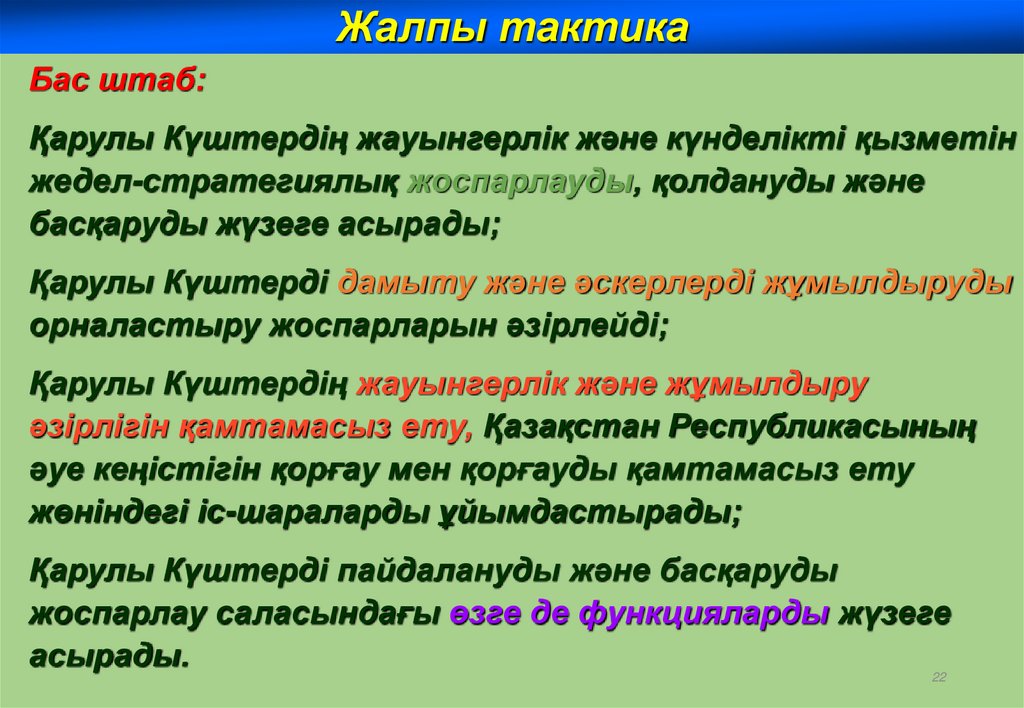 Жалпы тактика

Бас штаб:

Қарулы Күштердің жауынгерлік және күнделікті қызметін жедел-стратегиялық жоспарлауды, қолдануды және басқаруды жүзеге асырады;

Қарулы Күштерді дамыту және әскерлерді жұмылдыруды орналастыру жоспарларын әзірлейді;

Қарулы Күштердің жауынгерлік және жұмылдыру әзірлігін қамтамасыз ету, Қазақстан Республикасының әуе кеңістігін қорғау мен қорғауды қамтамасыз ету жөніндегі іс-шараларды ұйымдастырады;

Қарулы Күштерді пайдалануды және басқаруды жоспарлау саласындағы өзге де функцияларды жүзеге асырады.

22